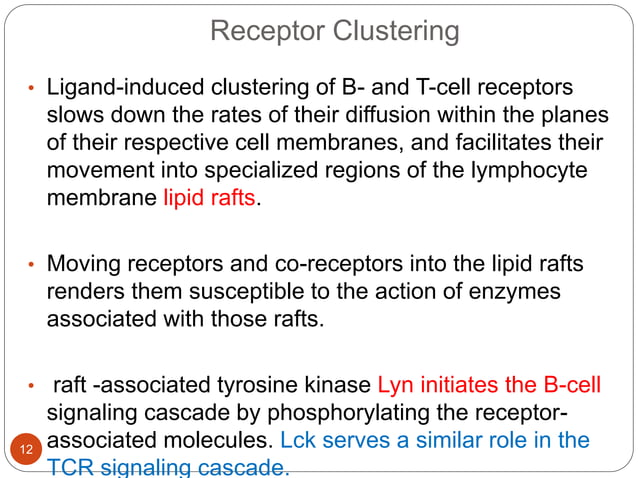 Receptor Clustering

• Ligand-induced clustering of B- and T-cell receptors slows down the rates of their diffusion within the planes of their respective cell membranes, and facilitates their movement into specialized regions of the lymphocyte membrane lipid rafts.

• Moving receptors and co-receptors into the lipid rafts renders them susceptible to the action of enzymes associated with those rafts.

• raft -associated tyrosine kinase Lyn initiates the B-cell signaling cascade by phosphorylating the receptor-associated molecules. Lck serves a similar role in the TCR signaling cascade.

12